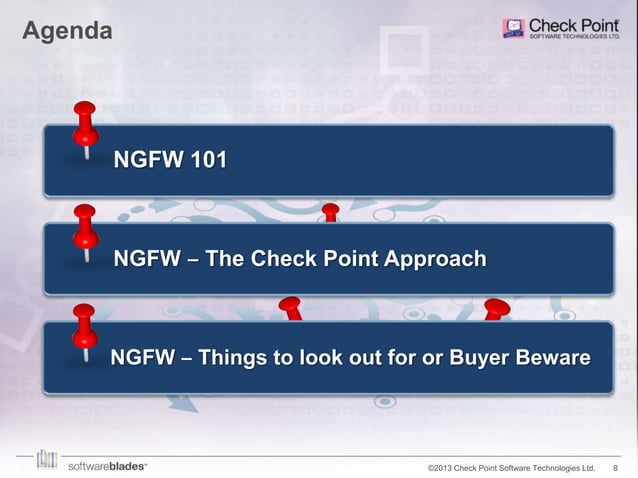 Agenda

Check Point
SOFTWARE TECHNOLOGIES LTD.

NGFW 101

NGFW – The Check Point Approach

NGFW – Things to look out for or Buyer Beware

softwareblades™

©2013 Check Point Software Technologies Ltd. 8